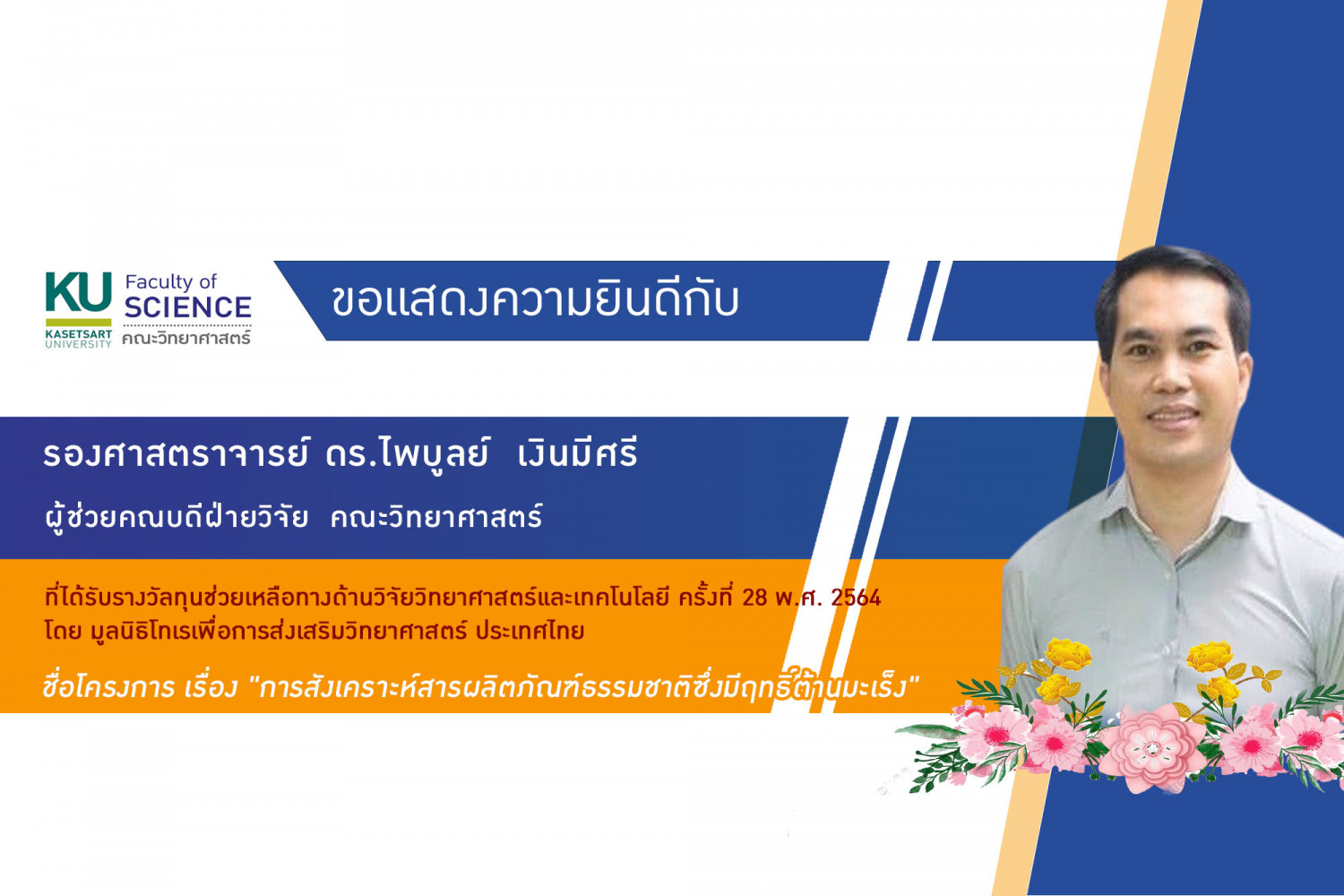 KU
KASETSART UNIVERSITY
Faculty of SCIENCE
คณะวิทยาศาสตร์

ขอแสดงความยินดีกับ

รองศาสตราจารย์ ดร.ไพบูลย์ เงินมีศรี

ผู้ช่วยคณบดีฝ่ายวิจัย คณะวิทยาศาสตร์

ที่ได้รับรางวัลทุนช่วยเหลือทางด้านวิจัยวิทยาศาสตร์และเทคโนโลยี ครั้งที่ 28 พ.ศ. 2564
โดย มูลนิธิโทเรเพื่อการส่งเสริมวิทยาศาสตร์ ประเทศไทย

ชื่อโครงการ เรื่อง "การสังเคราะห์สารผลิตภัณฑ์ธรรมชาติซึ่งมีฤทธิ์ต้านมะเร็ง"